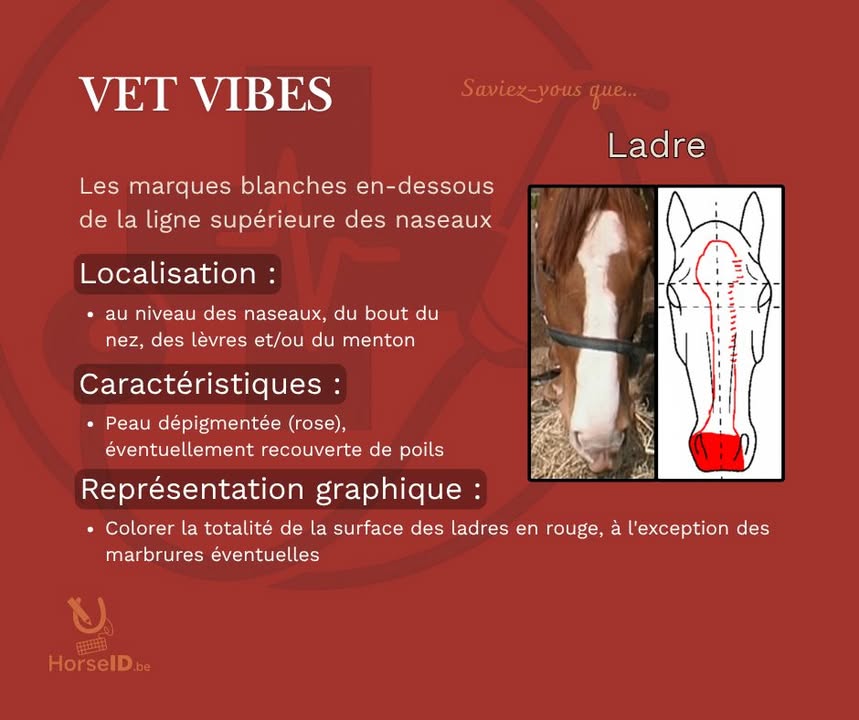 VET VIBES

Saviez-vous que...

Ladre

Les marques blanches en-dessous de la ligne supérieure des naseaux

Localisation :

• au niveau des naseaux, du bout du nez, des lèvres et/ou du menton

Caractéristiques :

• Peau dépigmentée (rose), éventuellement recouverte de poils

Représentation graphique :

• Colorer la totalité de la surface des ladres en rouge, à l'exception des marbrures éventuelles

HorseID.be